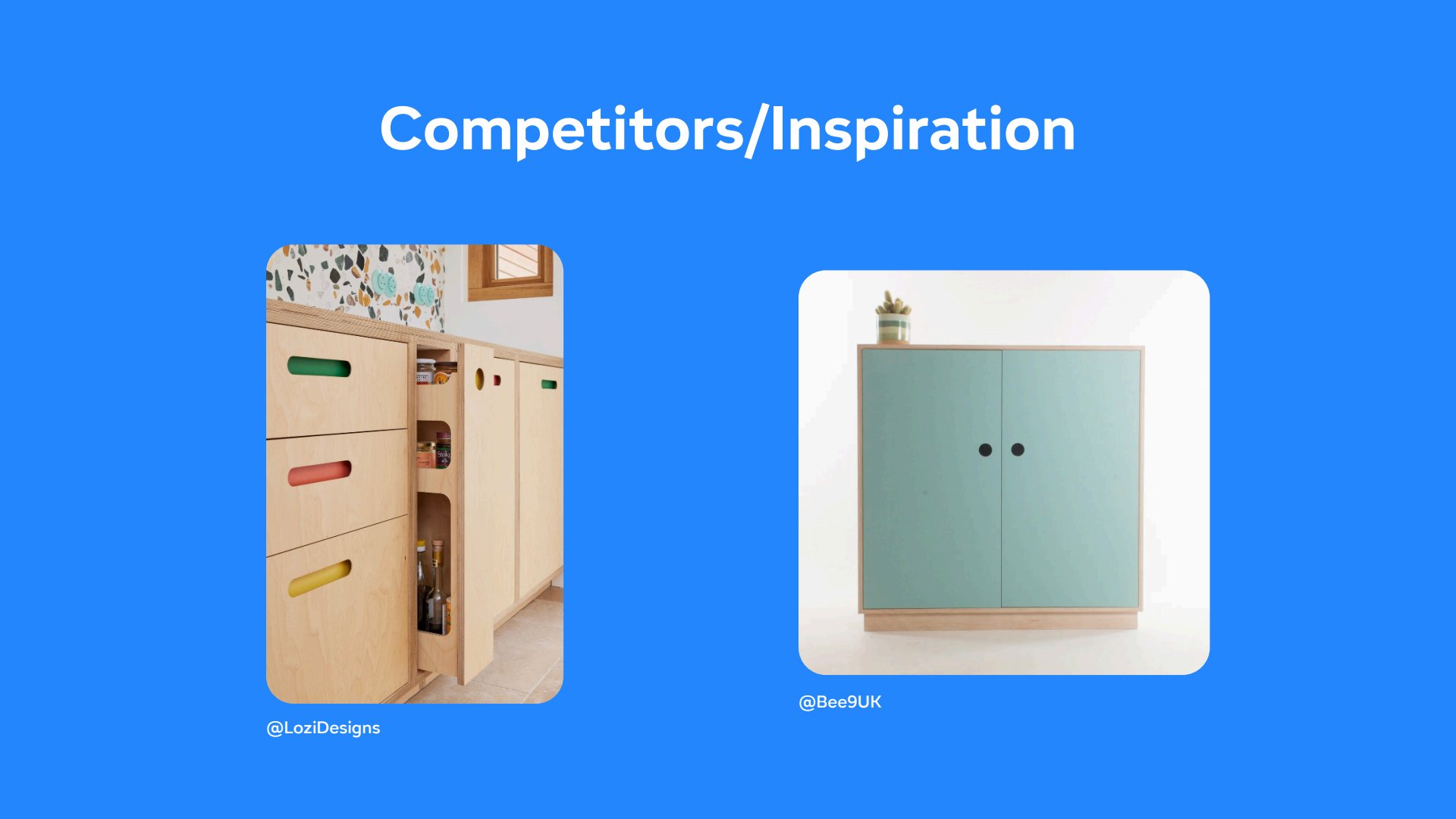 Competitors/Inspiration

@LoziDesigns

@Bee9UK